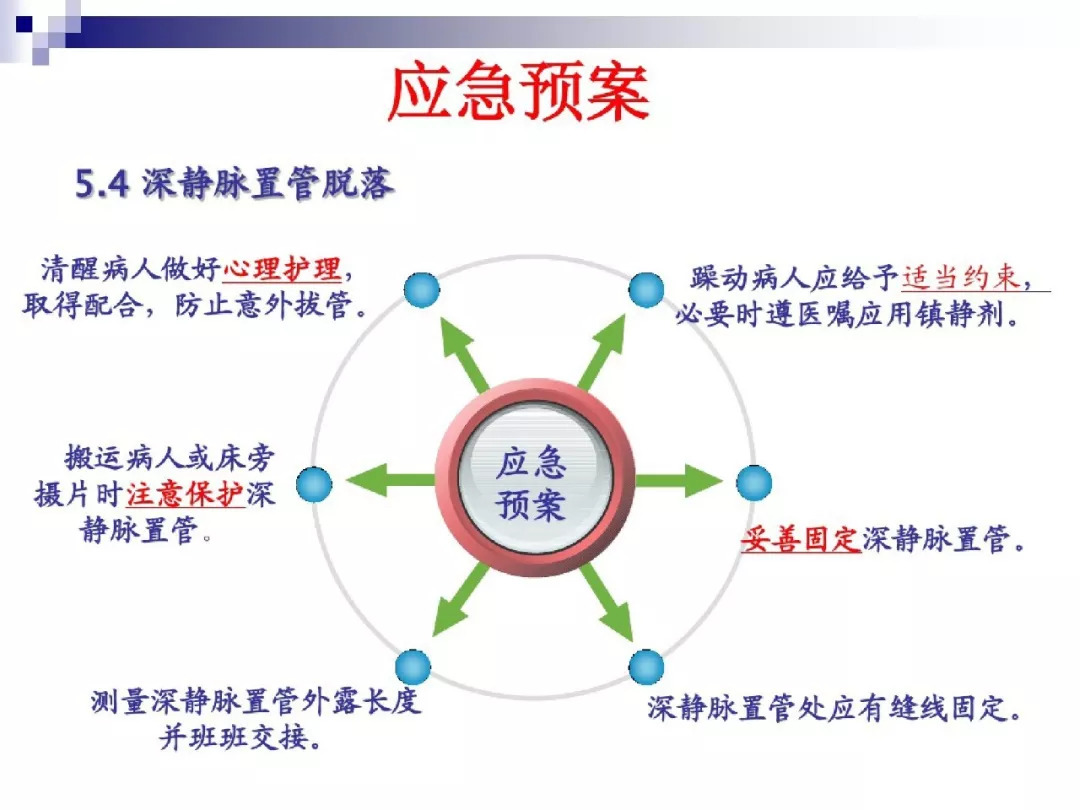 应急预案

5.4 深静脉置管脱落

清醒病人做好心理护理，取得配合，防止意外拔管。

躁动病人应给予适当约束，必要时遵医嘱应用镇静剂。

搬运病人或床旁摄片时注意保护深静脉置管。

应急预案

妥善固定深静脉置管。

测量深静脉置管外露长度并班班交接。

深静脉置管处应有缝线固定。